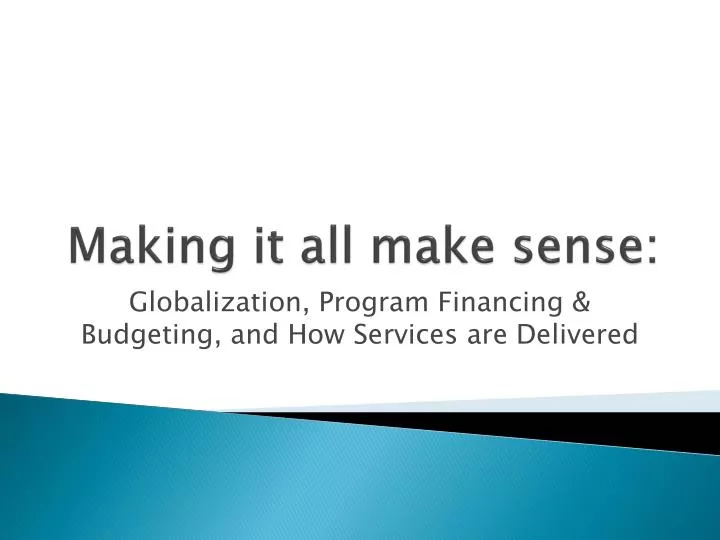 Making it all make sense:

Globalization, Program Financing & Budgeting, and How Services are Delivered